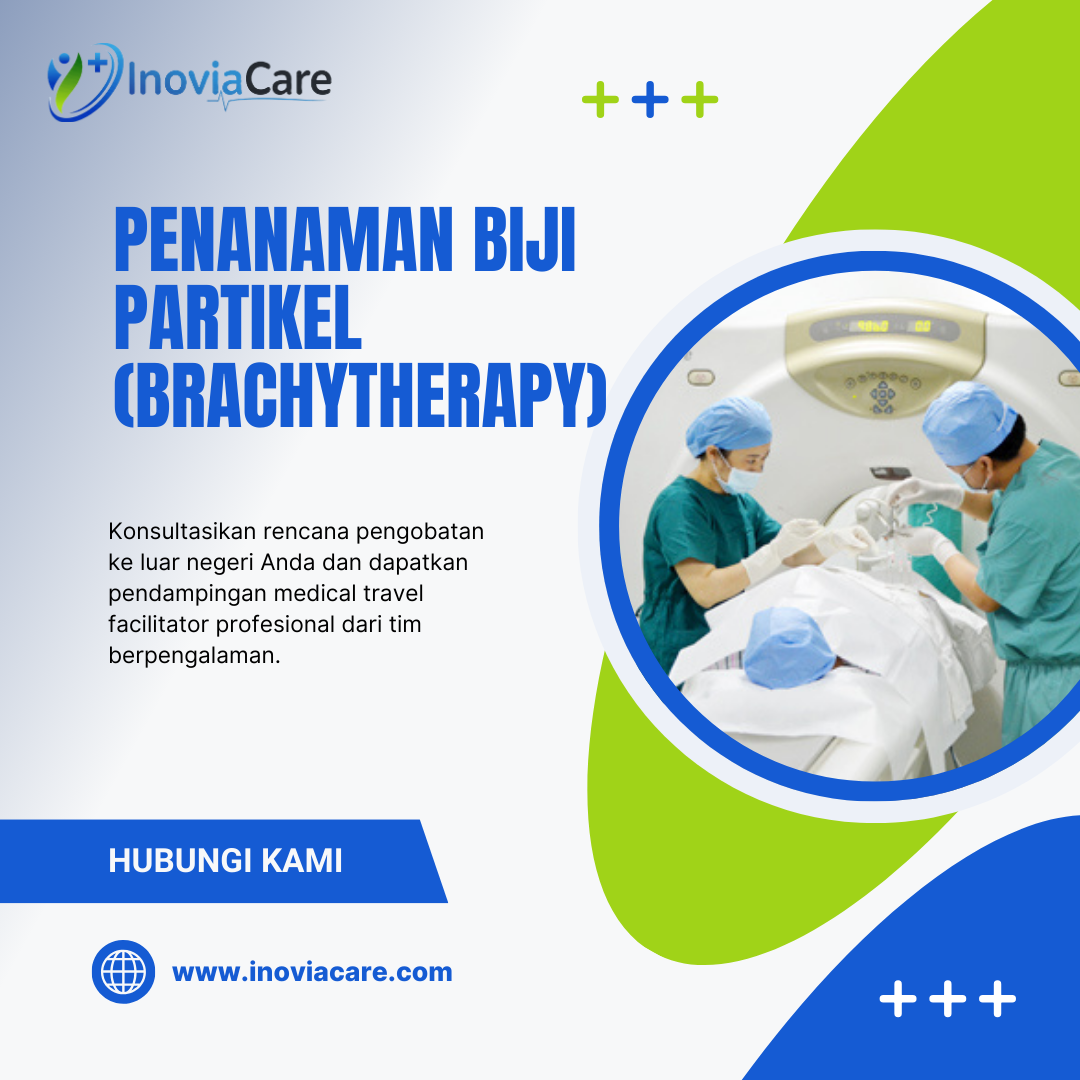 InoviaCare

+++

PENANAMAN BIJI PARTIKEL (BRACHYTHERAPY)

Konsultasikan rencana pengobatan ke luar negeri Anda dan dapatkan pendampingan medical travel facilitator profesional dari tim berpengalaman.

HUBUNGI KAMI

www.inoviacare.com

+++